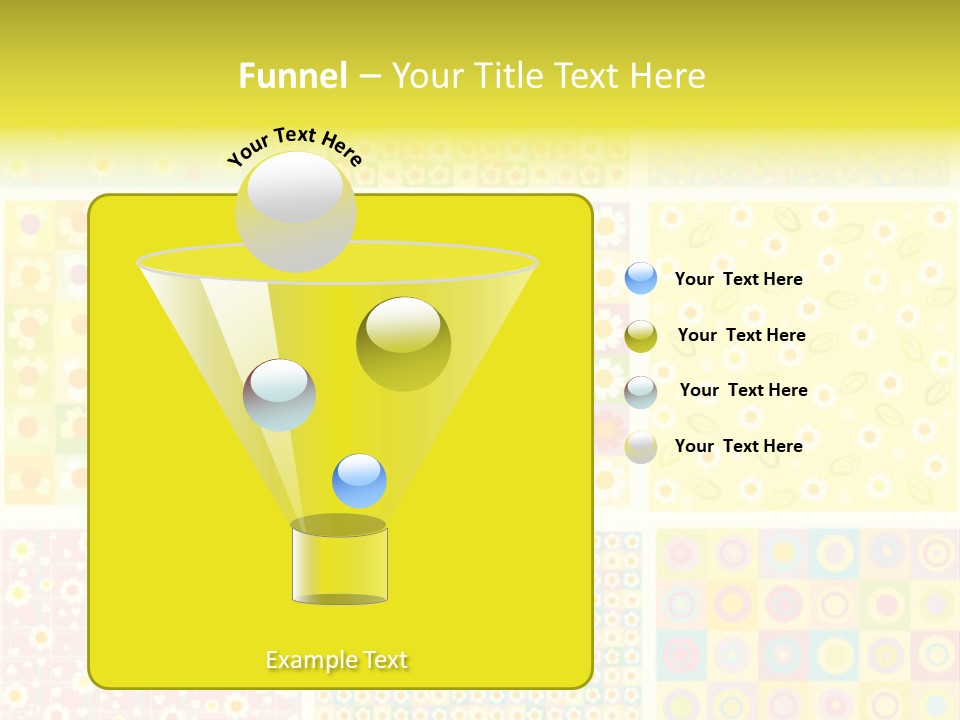 Funnel – Your Title Text Here

Your Text Here

Your Text Here

Your Text Here

Your Text Here

Your Text Here

Example Text